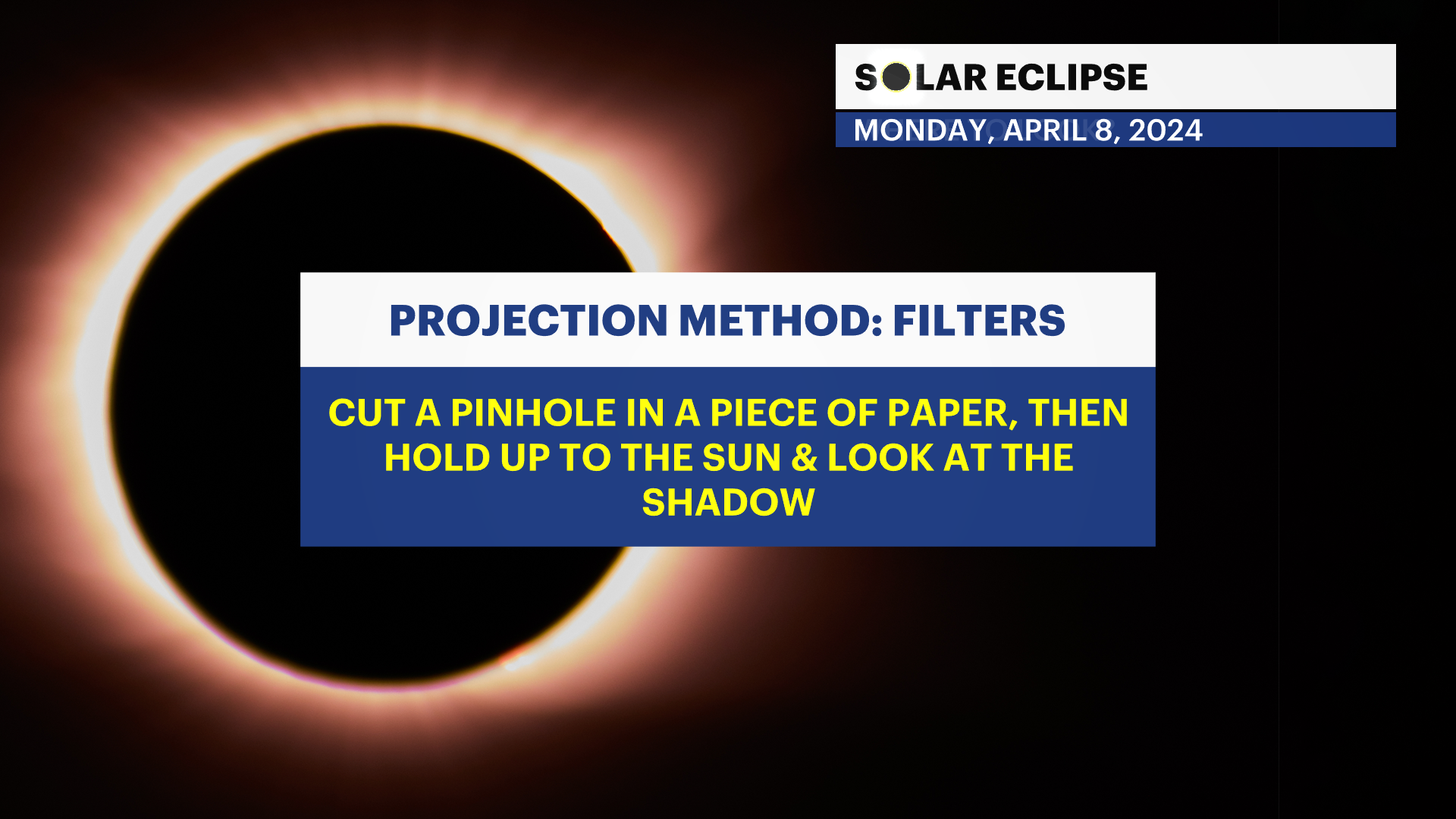 SOLAR ECLIPSE
MONDAY, APRIL 8, 2024

PROJECTION METHOD: FILTERS

CUT A PINHOLE IN A PIECE OF PAPER, THEN HOLD UP TO THE SUN & LOOK AT THE SHADOW